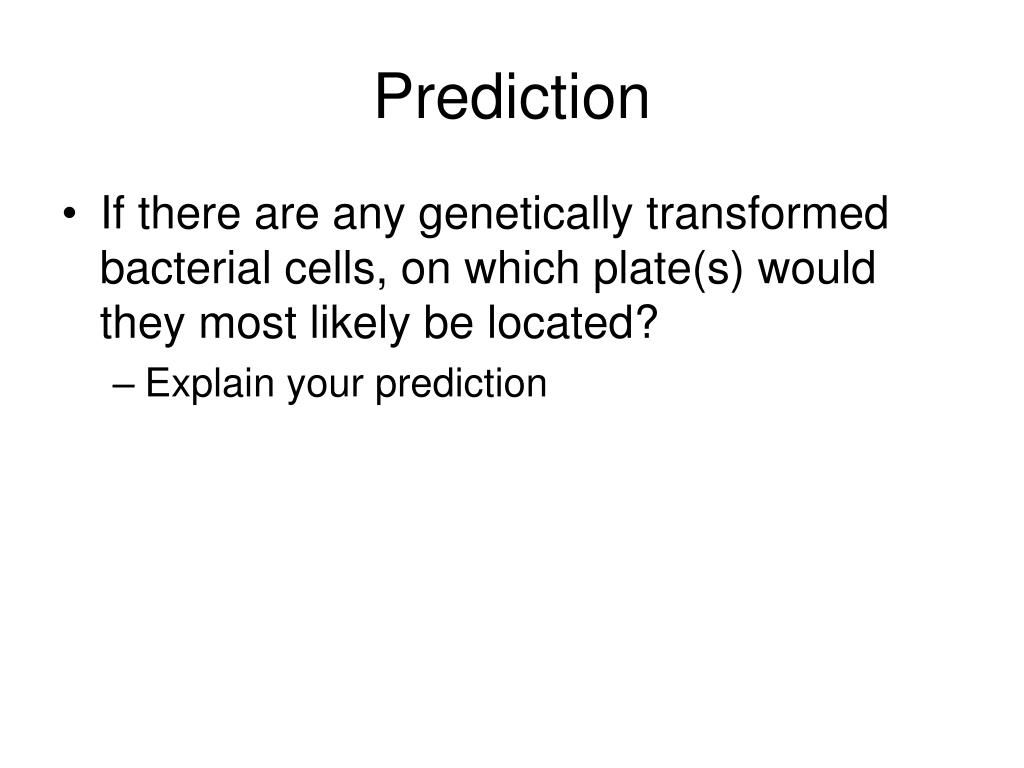 Prediction

• If there are any genetically transformed bacterial cells, on which plate(s) would they most likely be located?

– Explain your prediction